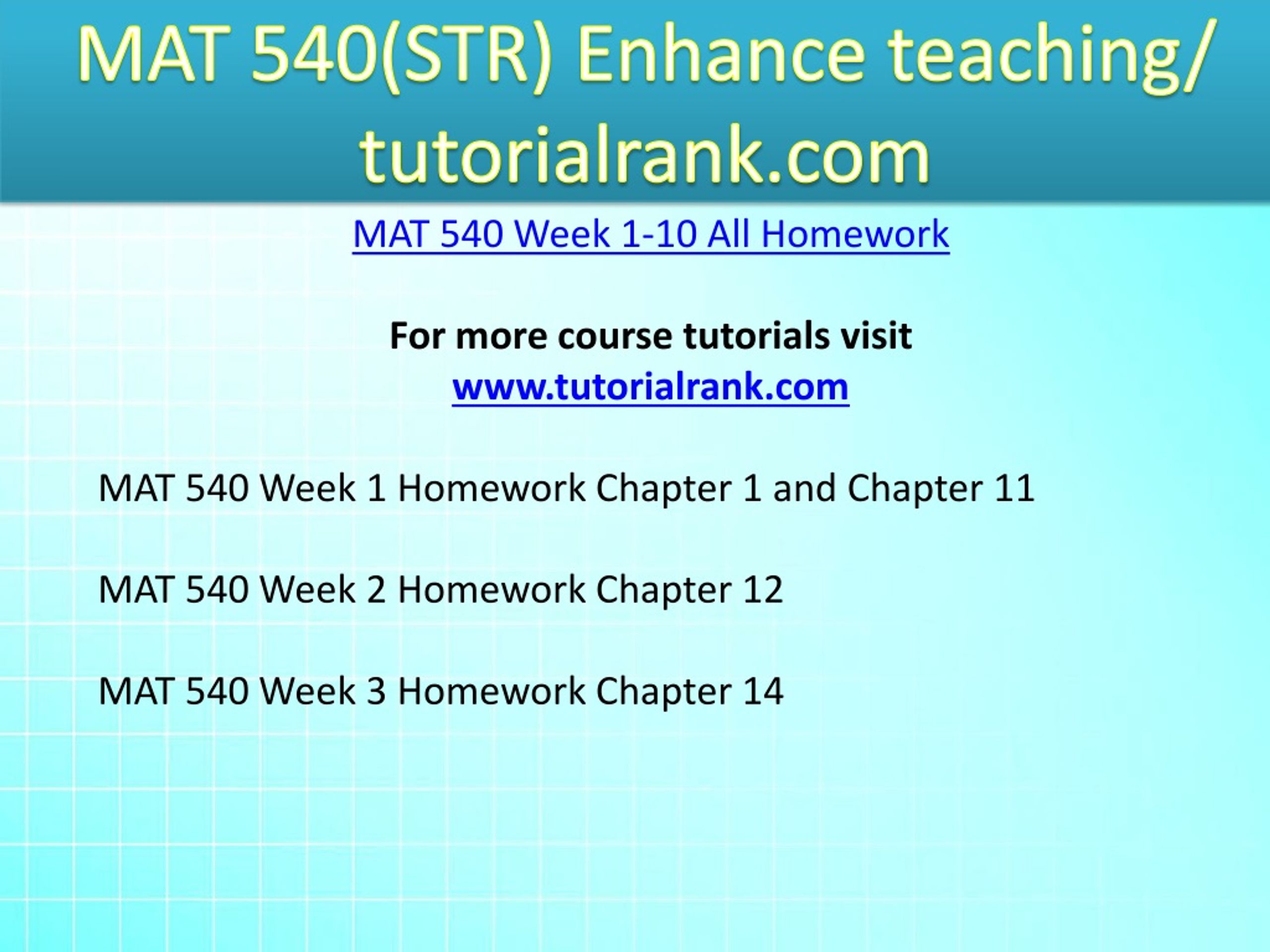 MAT 540(STR) Enhance teaching/ tutorialrank.com

MAT 540 Week 1-10 All Homework

For more course tutorials visit
www.tutorialrank.com

MAT 540 Week 1 Homework Chapter 1 and Chapter 11

MAT 540 Week 2 Homework Chapter 12

MAT 540 Week 3 Homework Chapter 14